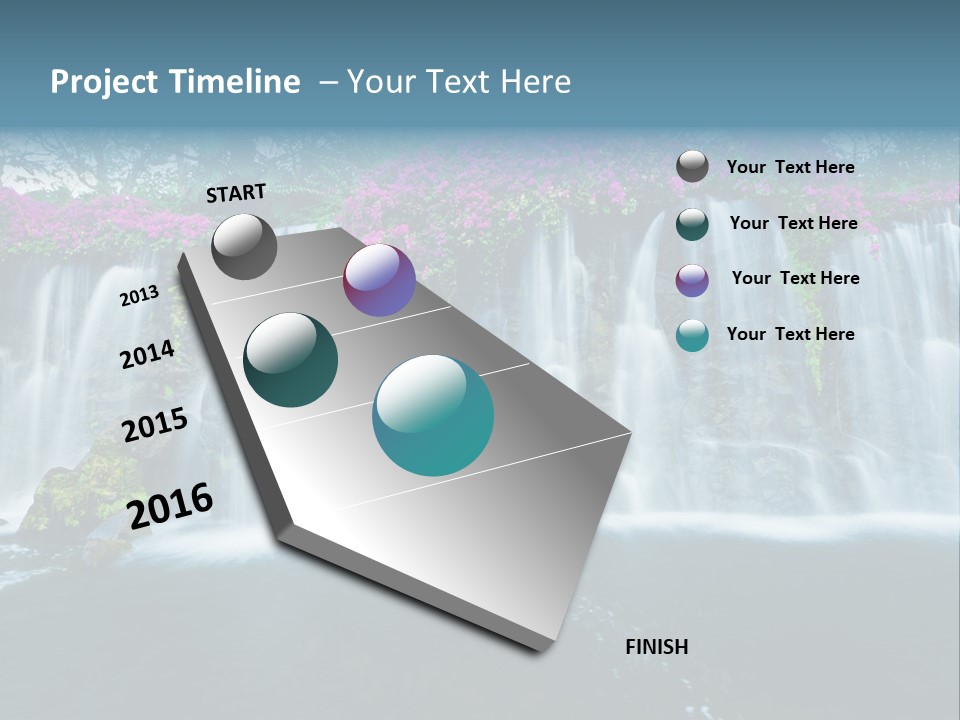 Project Timeline – Your Text Here

START

2013

2014

2015

2016

FINISH

Your Text Here

Your Text Here

Your Text Here

Your Text Here